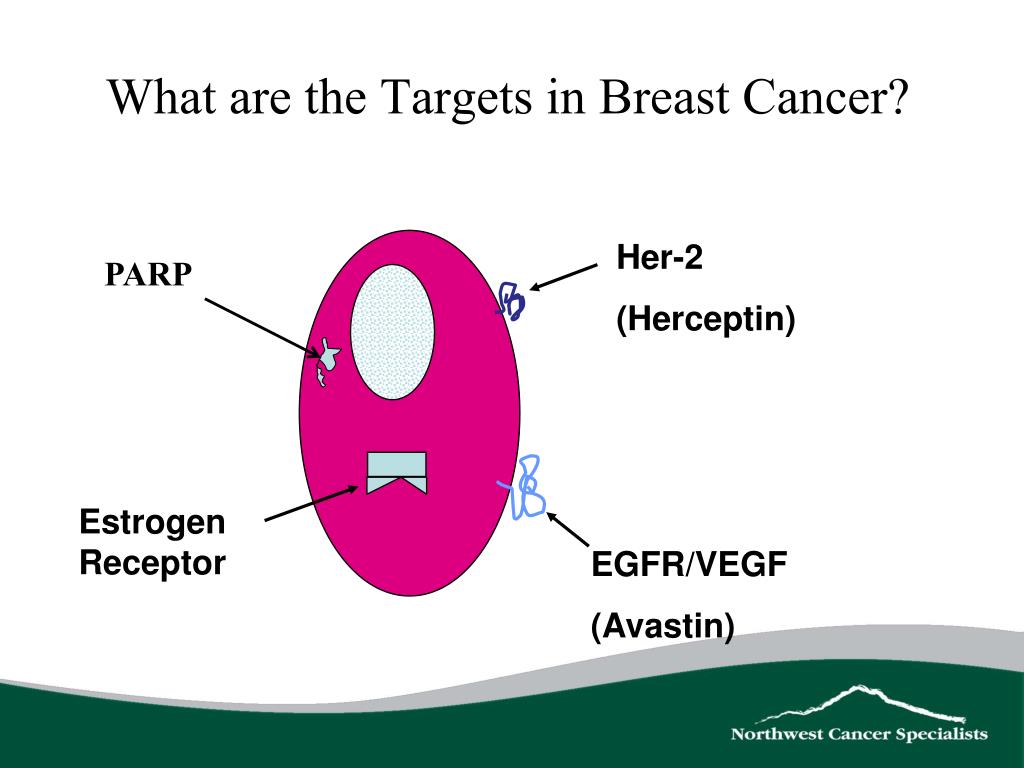 What are the Targets in Breast Cancer?

PARP

Her-2

(Herceptin)

Estrogen Receptor

EGFR/VEGF

(Avastin)

Northwest Cancer Specialists